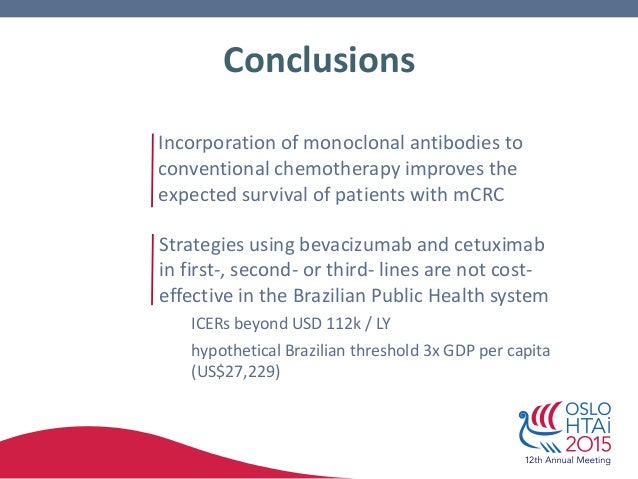 Conclusions

Incorporation of monoclonal antibodies to conventional chemotherapy improves the expected survival of patients with mCRC

Strategies using bevacizumab and cetuximab in first-, second- or third- lines are not cost-effective in the Brazilian Public Health system

ICERs beyond USD 112k / LY

hypothetical Brazilian threshold 3x GDP per capita (US$27,229)

OSLO HTAi 2015
12th Annual Meeting